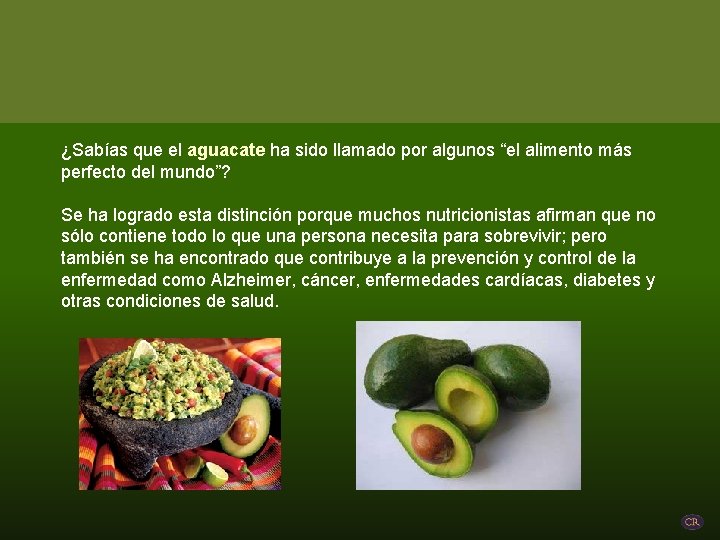 ¿Sabías que el aguacate ha sido llamado por algunos “el alimento más perfecto del mundo”?

Se ha logrado esta distinción porque muchos nutricionistas afirman que no sólo contiene todo lo que una persona necesita para sobrevivir; pero también se ha encontrado que contribuye a la prevención y control de la enfermedad como Alzheimer, cáncer, enfermedades cardíacas, diabetes y otras condiciones de salud.

CR